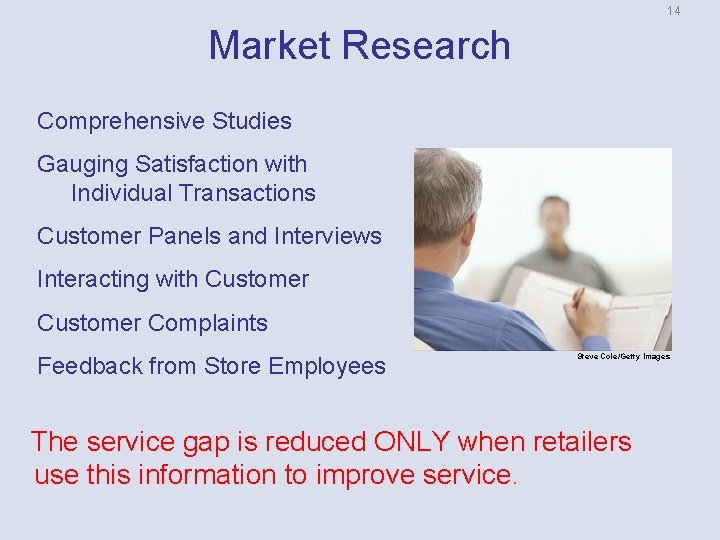 14

Market Research

Comprehensive Studies

Gauging Satisfaction with Individual Transactions

Customer Panels and Interviews

Interacting with Customer

Customer Complaints

Feedback from Store Employees

Steve Cole/Getty Images

The service gap is reduced ONLY when retailers use this information to improve service.